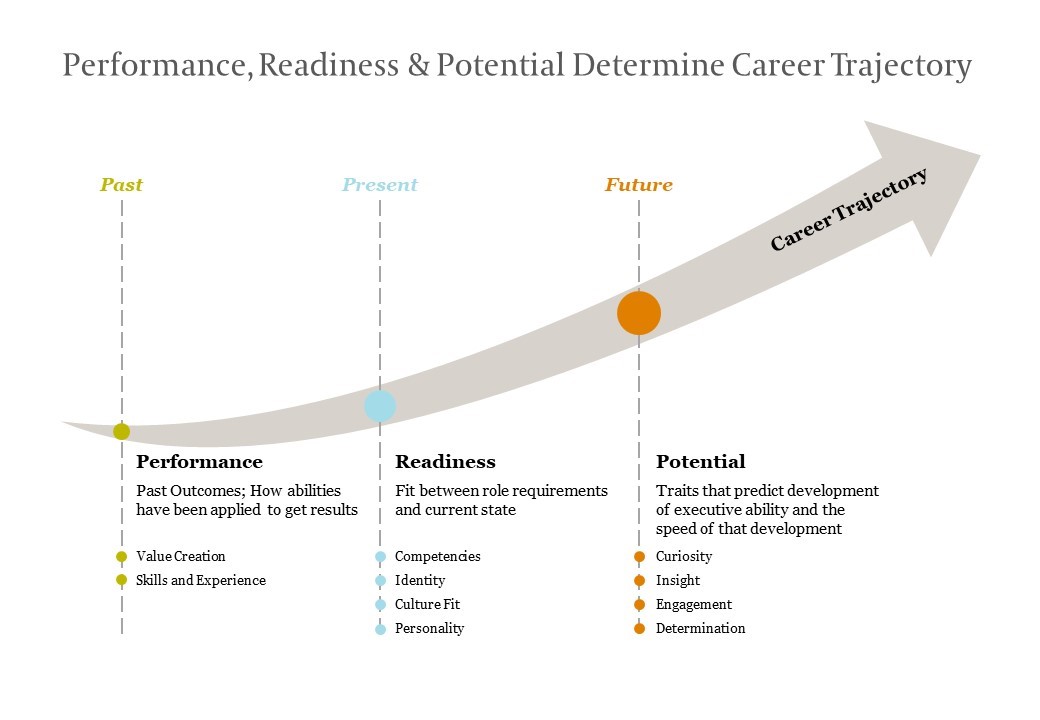 Performance, Readiness & Potential Determine Career Trajectory

Past

Present

Future

Career Trajectory

Performance

Past Outcomes; How abilities have been applied to get results

Value Creation

Skills and Experience

Readiness

Fit between role requirements and current state

Competencies

Identity

Culture Fit

Personality

Potential

Traits that predict development of executive ability and the speed of that development

Curiosity

Insight

Engagement

Determination